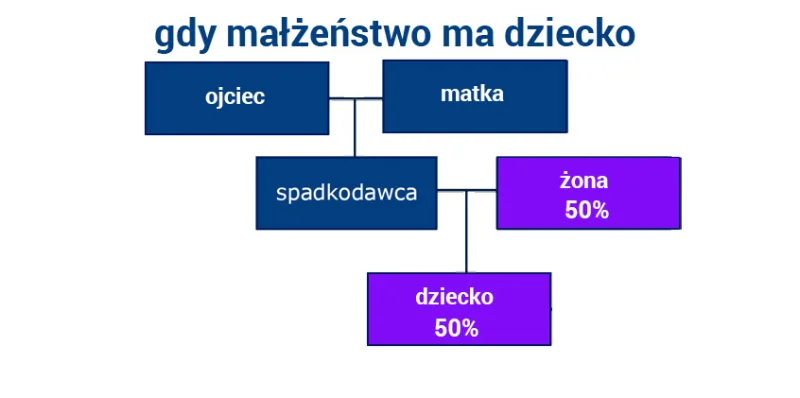 gdy małżeństwo ma dziecko

ojciec

matka

spadkodawca

żona
50%

dziecko
50%